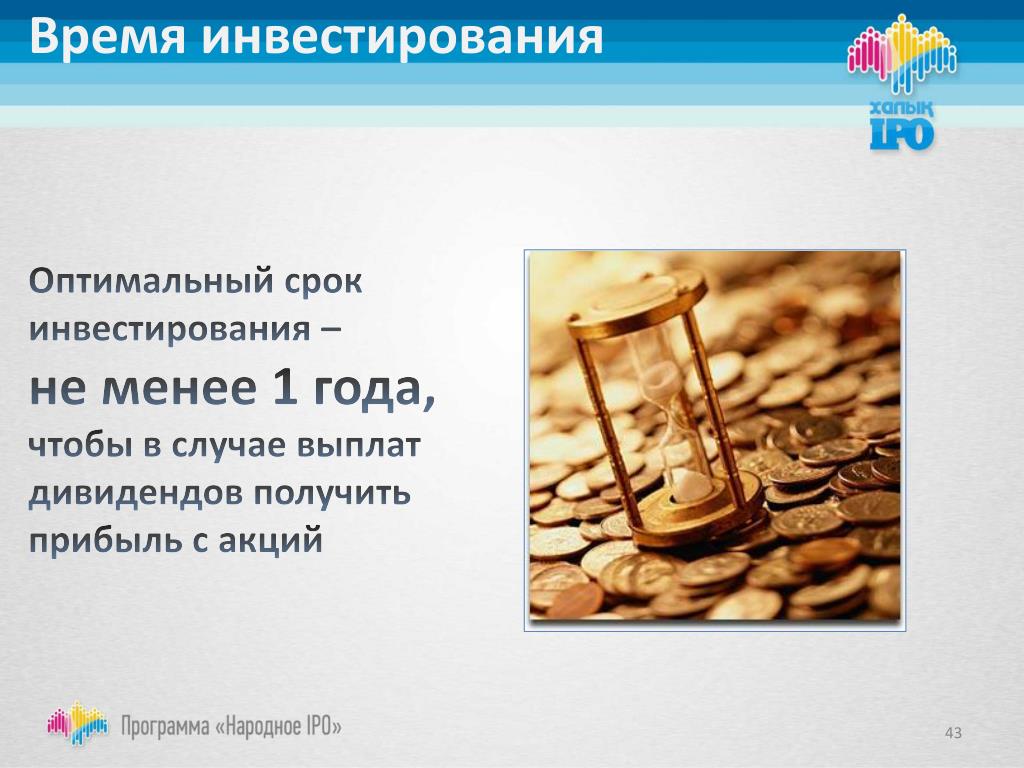 Время инвестирования

ХАЛЫҚ IPO

Оптимальный срок инвестирования –

не менее 1 года,

чтобы в случае выплат дивидендов получить прибыль с акций

Программа «Народное IPO»

43